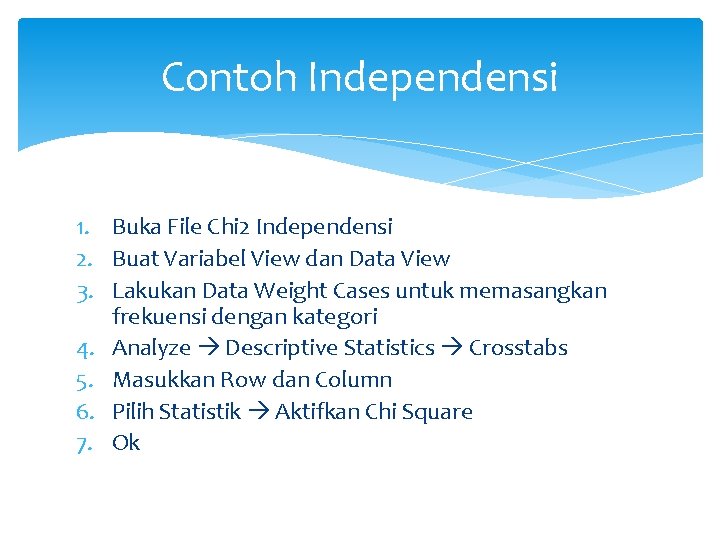 Contoh Independensi

1. Buka File Chi2 Independensi
2. Buat Variabel View dan Data View
3. Lakukan Data Weight Cases untuk memasangkan frekuensi dengan kategori
4. Analyze → Descriptive Statistics → Crosstabs
5. Masukkan Row dan Column
6. Pilih Statistik → Aktifkan Chi Square
7. Ok